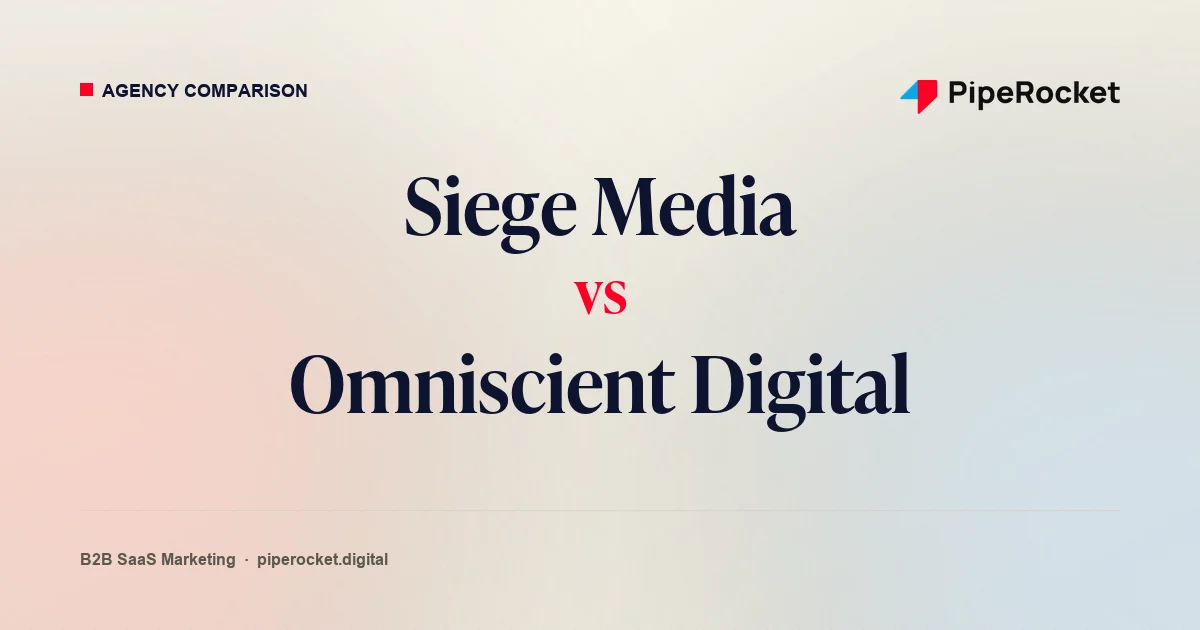 AGENCY COMPARISON

PipeRocket

Siege Media
vs
Omniscient Digital

B2B SaaS Marketing · piperocket.digital